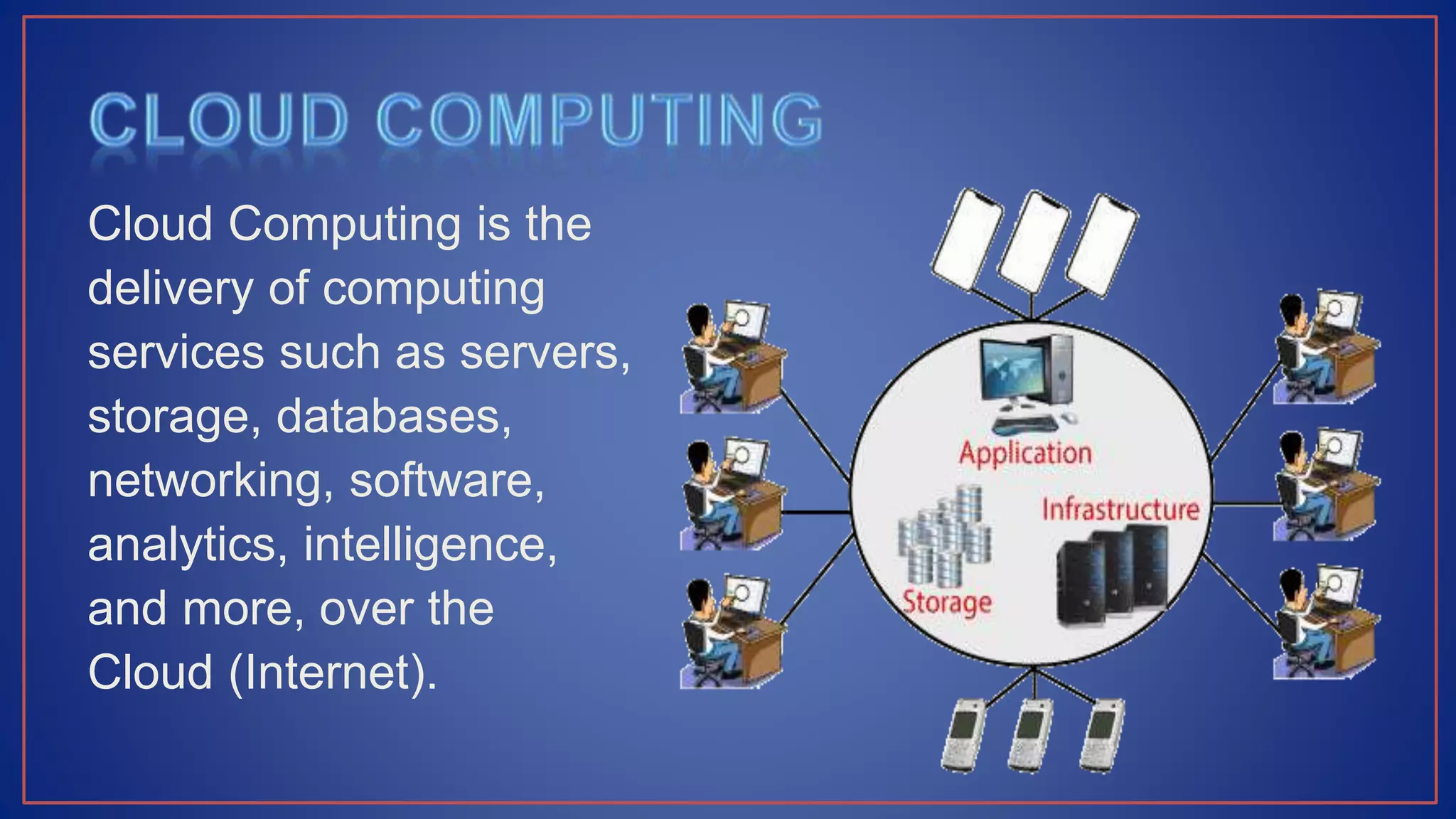 CLOUD COMPUTING

Cloud Computing is the delivery of computing services such as servers, storage, databases, networking, software, analytics, intelligence, and more, over the Cloud (Internet).

Application

Infrastructure

Storage